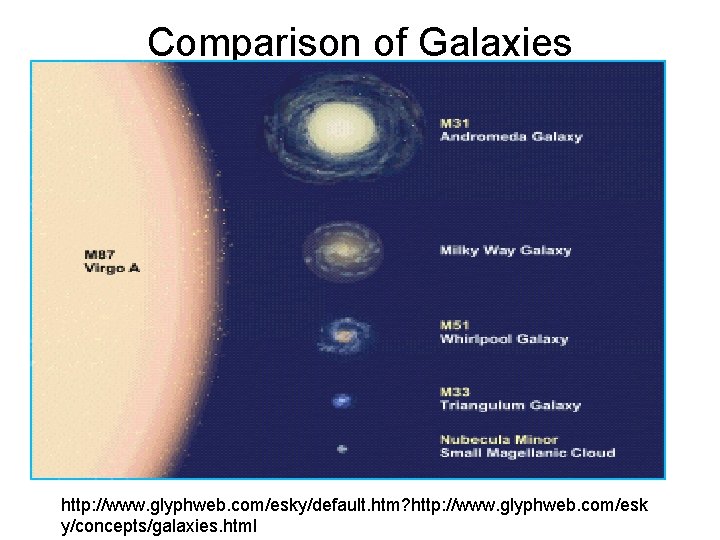 Comparison of Galaxies

M87
Virgo A

M31
Andromeda Galaxy

Milky Way Galaxy

M51
Whirlpool Galaxy

M33
Triangulum Galaxy

Nubecula Minor
Small Magellanic Cloud

http://www.glyphweb.com/esky/default.htm?http://www.glyphweb.com/esky/concepts/galaxies.html